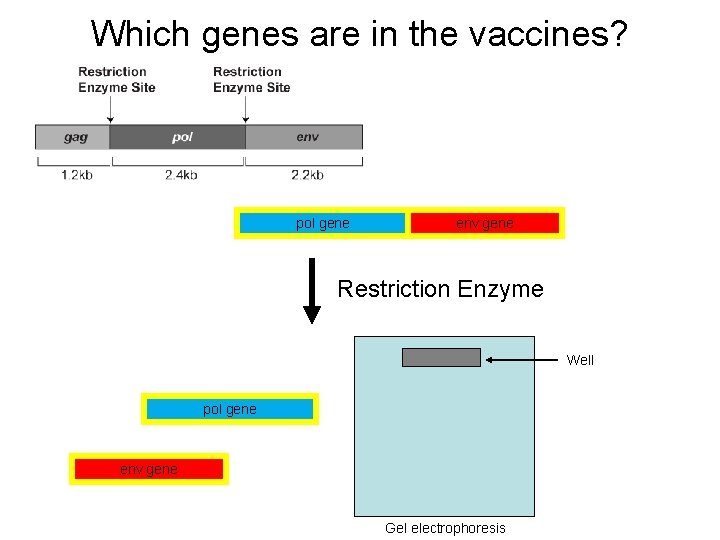 Which genes are in the vaccines?

Restriction Enzyme Site

Restriction Enzyme Site

gag

pol

env

1.2kb

2.4kb

2.2kb

pol gene

env gene

Restriction Enzyme

Well

pol gene

env gene

Gel electrophoresis